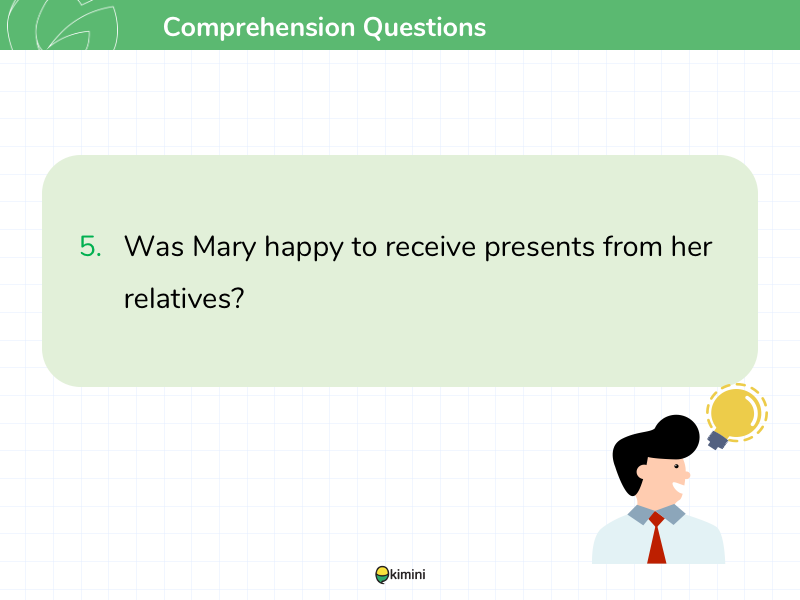 Comprehension Questions

5. Was Mary happy to receive presents from her relatives?

kimini